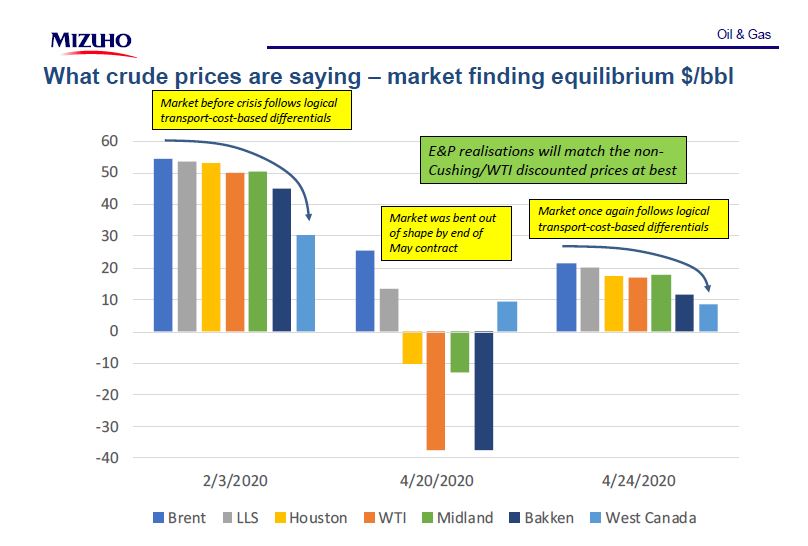 MIZUHO

Oil & Gas

What crude prices are saying – market finding equilibrium $/bbl

Market before crisis follows logical transport-cost-based differentials

E&P realisations will match the non-Cushing/WTI discounted prices at best

Market was bent out of shape by end of May contract

Market once again follows logical transport-cost-based differentials

60
50
40
30
20
10
0
-10
-20
-30
-40

2/3/2020
4/20/2020
4/24/2020

Brent
LLS
Houston
WTI
Midland
Bakken
West Canada